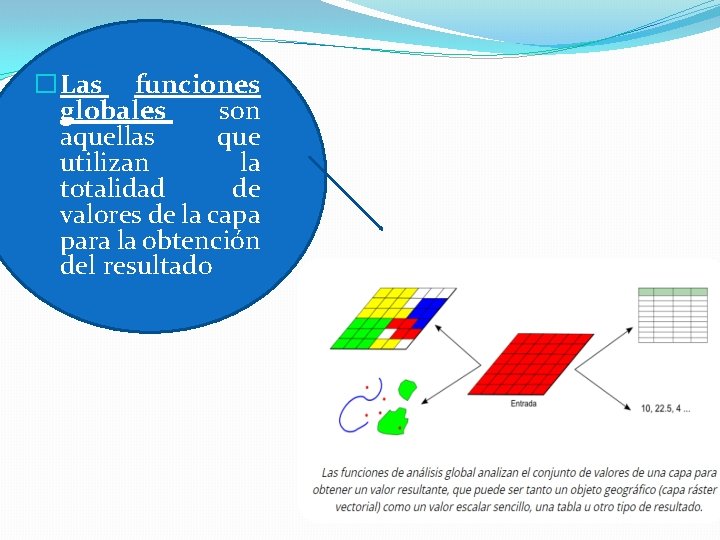 Las funciones globales son aquellas que utilizan la totalidad de valores de la capa para la obtención del resultado

Entrada

10, 22.5, 4 ...

Las funciones de análisis global analizan el conjunto de valores de una capa para obtener un valor resultante, que puede ser tanto un objeto geográfico (capa ráster vectorial) como un valor escalar sencillo, una tabla u otro tipo de resultado.